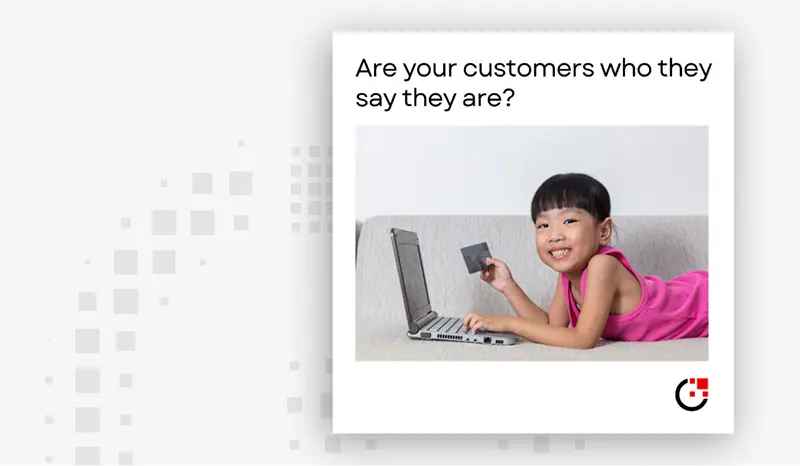 Are your customers who they say they are?